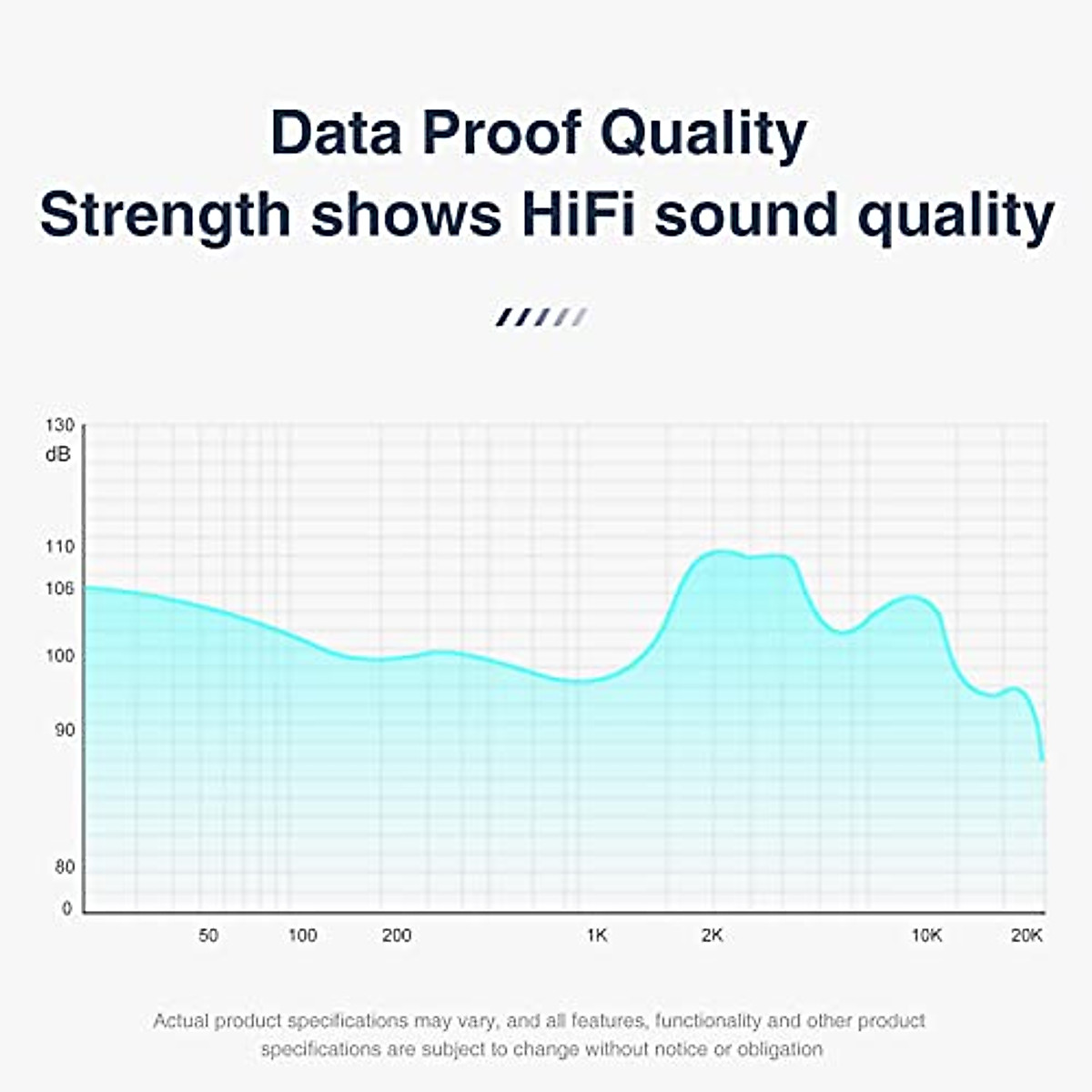 Data Proof Quality
Strength shows HiFi sound quality

130
dB
110
106
100
90
80
0
50
100
200
1K
2K
10K
20K

Actual product specifications may vary, and all features, functionality and other product specifications are subject to change without notice or obligation